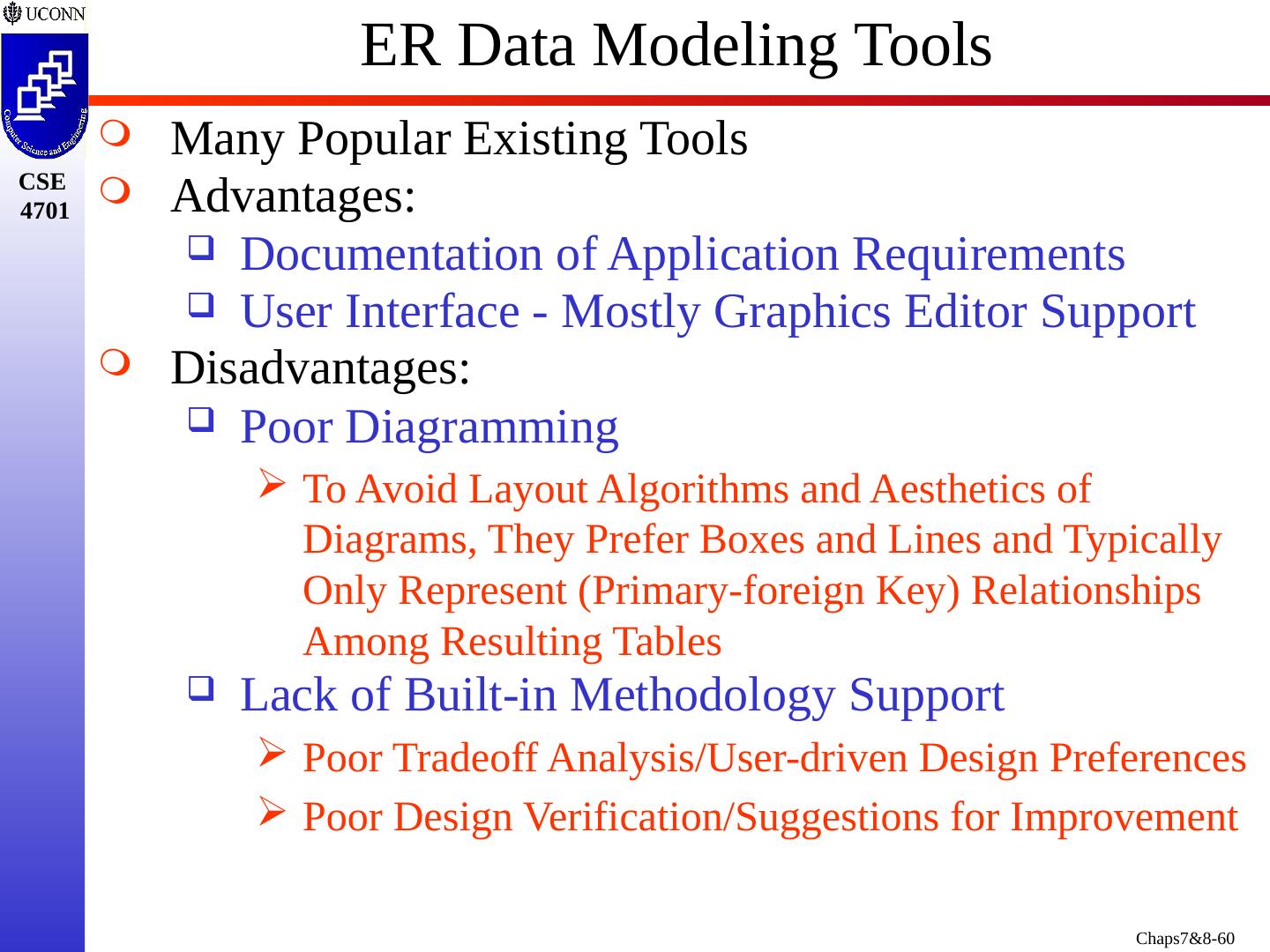 UCONN

Computer Science and Engineering

CSE 4701

ER Data Modeling Tools

Many Popular Existing Tools

Advantages:

Documentation of Application Requirements

User Interface - Mostly Graphics Editor Support

Disadvantages:

Poor Diagramming

To Avoid Layout Algorithms and Aesthetics of Diagrams, They Prefer Boxes and Lines and Typically Only Represent (Primary-foreign Key) Relationships Among Resulting Tables

Lack of Built-in Methodology Support

Poor Tradeoff Analysis/User-driven Design Preferences

Poor Design Verification/Suggestions for Improvement

Chaps7&8-60